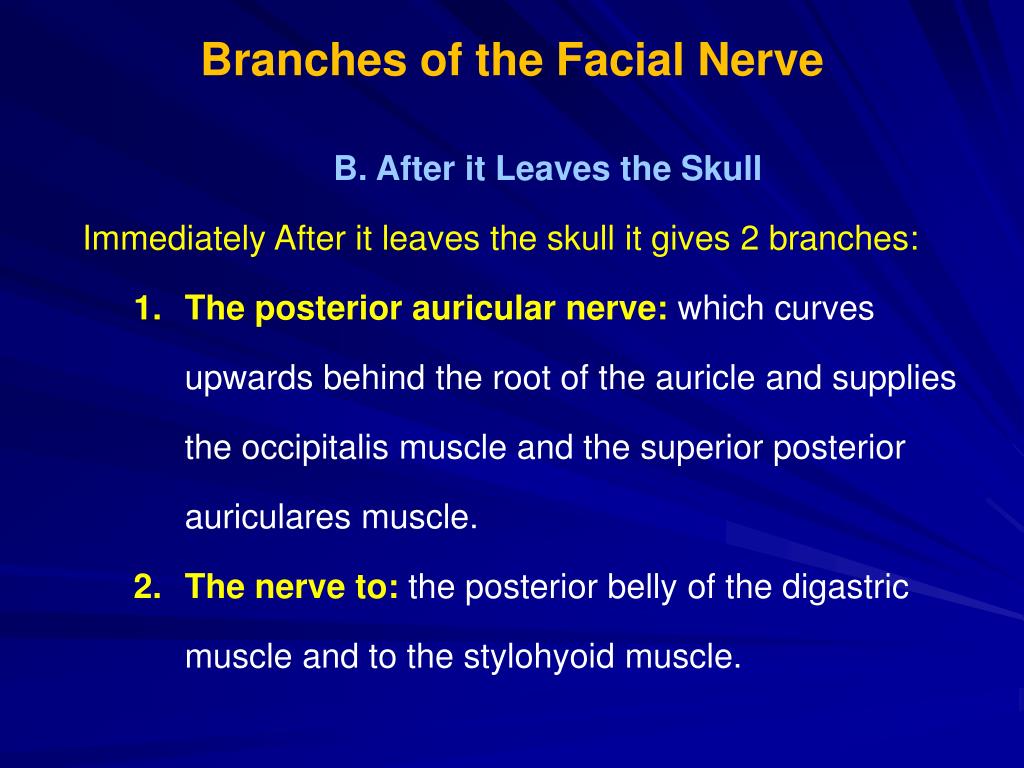 Branches of the Facial Nerve

B. After it Leaves the Skull

Immediately After it leaves the skull it gives 2 branches:

1. The posterior auricular nerve: which curves upwards behind the root of the auricle and supplies the occipitalis muscle and the superior posterior auriculares muscle.

2. The nerve to: the posterior belly of the digastric muscle and to the stylohyoid muscle.